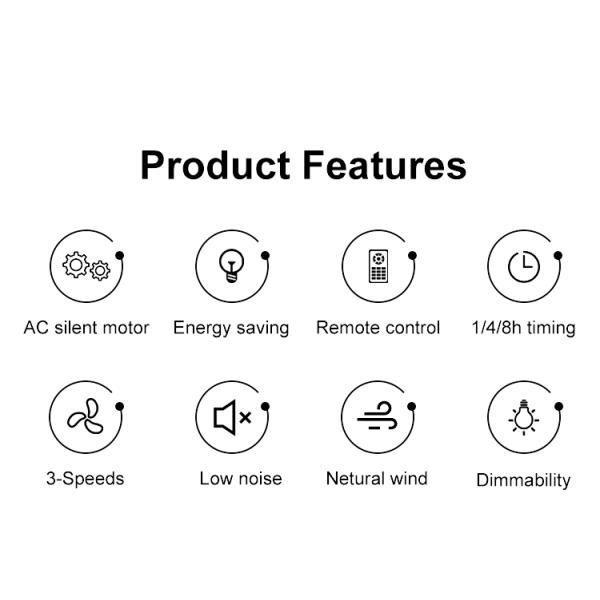 Product Features

AC silent motor

Energy saving

Remote control

1/4/8h timing

3-Speeds

Low noise

Netural wind

Dimmability